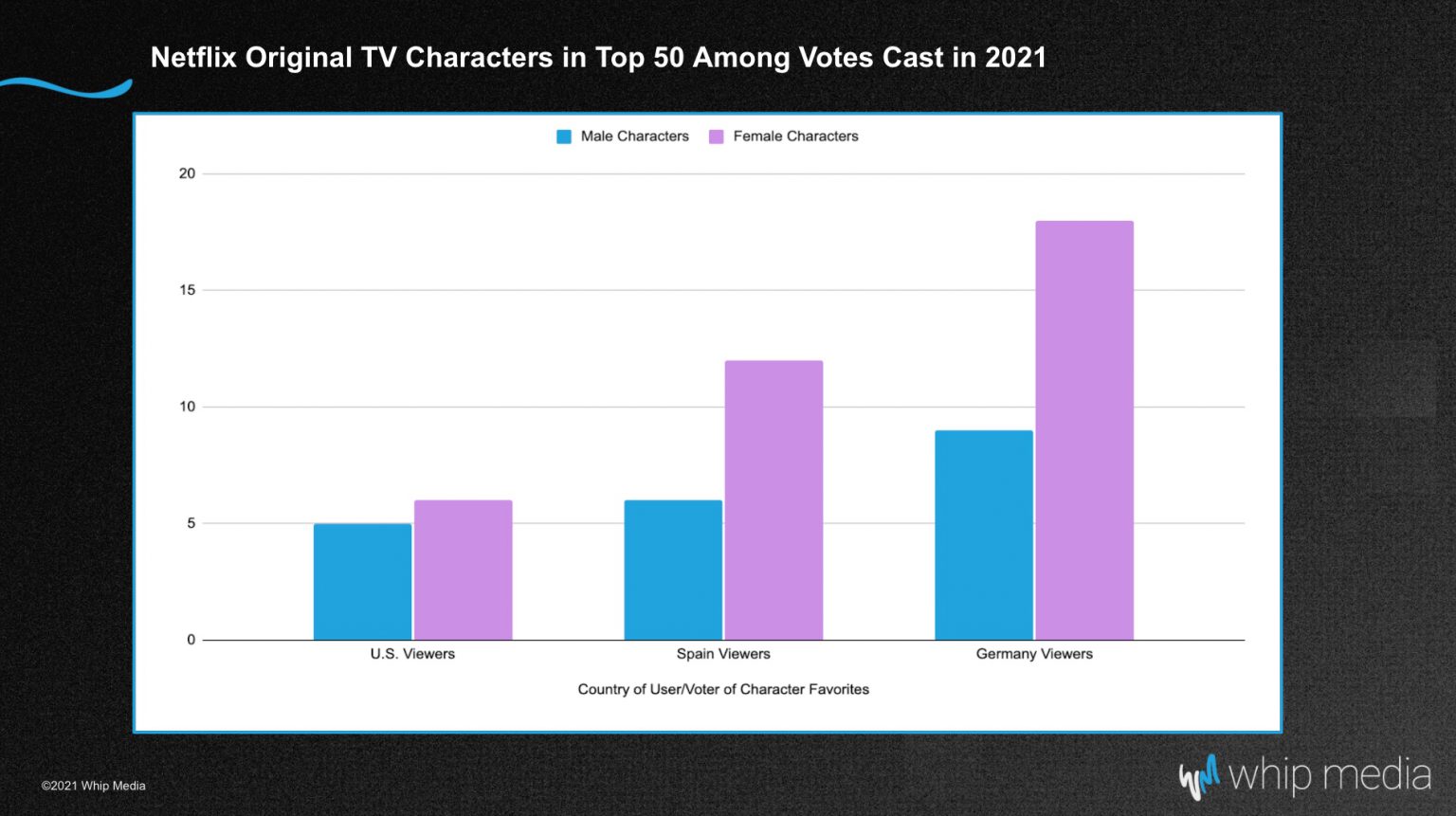 Netflix Original TV Characters in Top 50 Among Votes Cast in 2021

Male Characters
Female Characters

20
15
10
5
0

U.S. Viewers
Spain Viewers
Germany Viewers

Country of User/Voter of Character Favorites

©2021 Whip Media

whip media